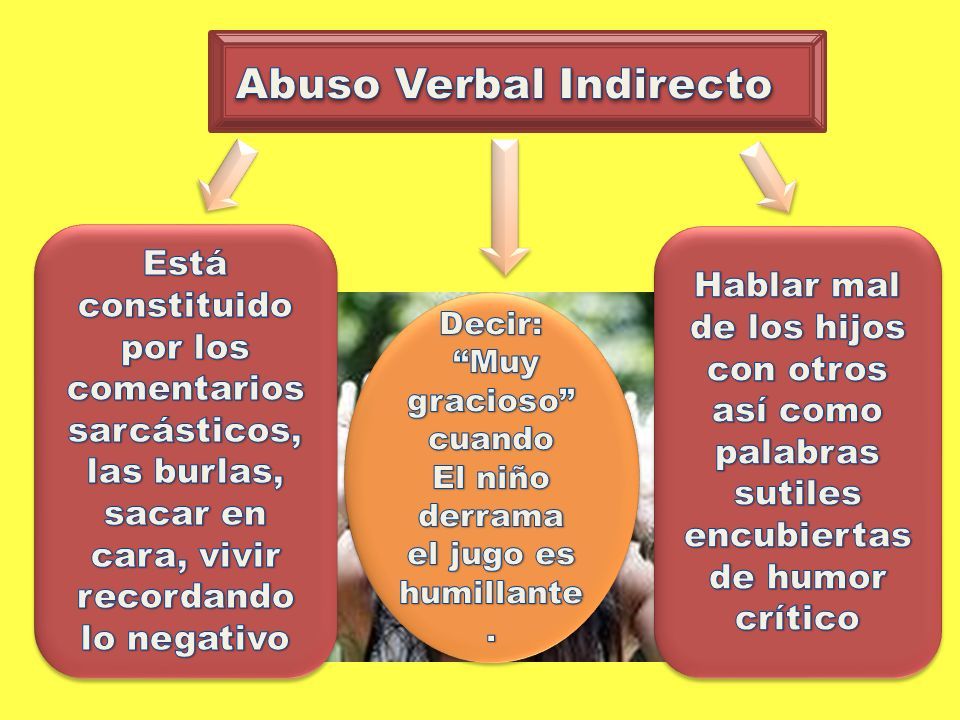 Abuso Verbal Indirecto

Está constituido por los comentarios sarcásticos, las burlas, sacar en cara, vivir recordando lo negativo

Decir: “Muy gracioso” cuando El niño derrama el jugo es humillante.

Hablar mal de los hijos con otros así como palabras sutiles encubiertas de humor crítico